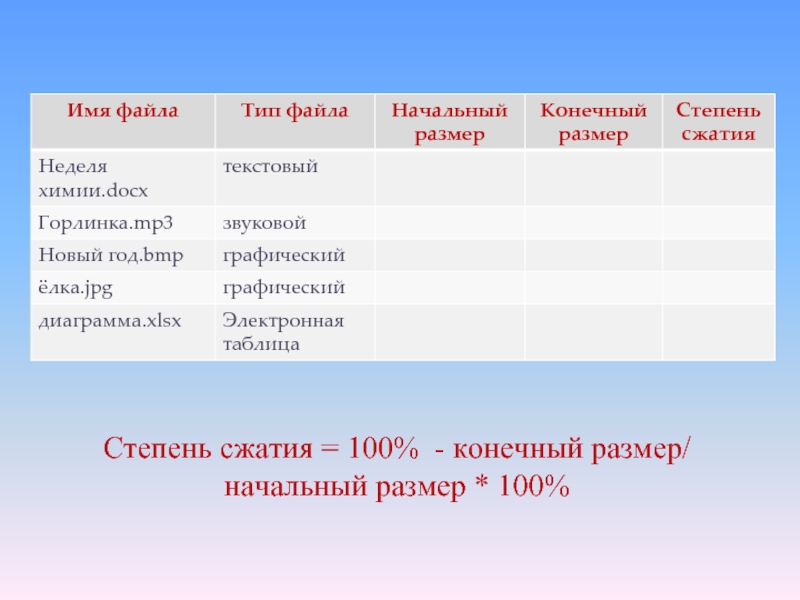 | Имя файла | Тип файла | Начальный размер | Конечный размер | Степень сжатия |
|---|---|---|---|---|
| Неделя химии.docx | текстовый | | | |
| Горлинка.mp3 | звуковой | | | |
| Новый год.bmp | графический | | | |
| ёлка.jpg | графический | | | |
| диаграмма.xlsx | Электронная таблица | | | |

Степень сжатия = 100% - конечный размер/ начальный размер * 100%